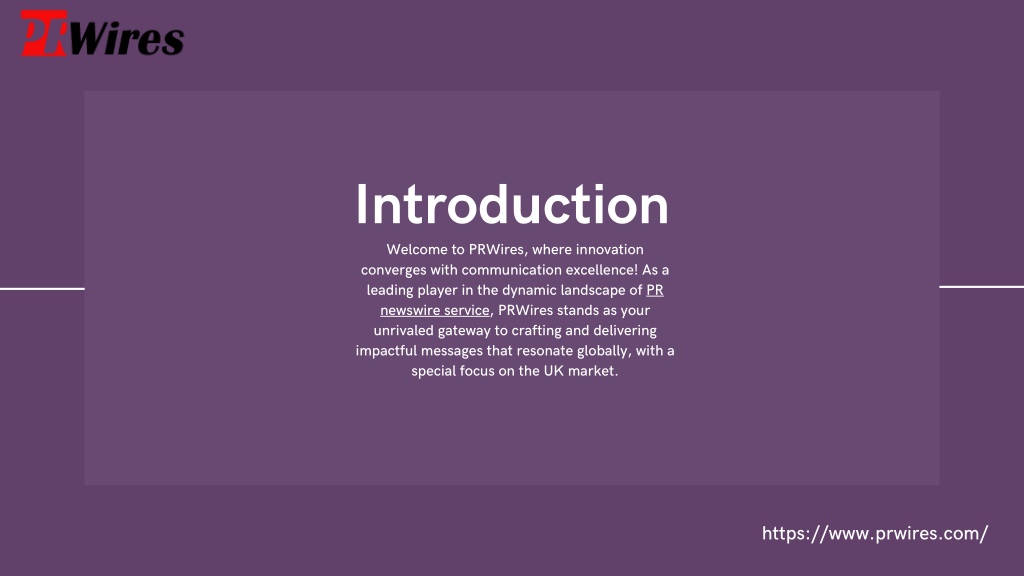 PRWires

Introduction

Welcome to PRWires, where innovation converges with communication excellence! As a leading player in the dynamic landscape of PR newswire service, PRWires stands as your unrivaled gateway to crafting and delivering impactful messages that resonate globally, with a special focus on the UK market.

https://www.prwires.com/